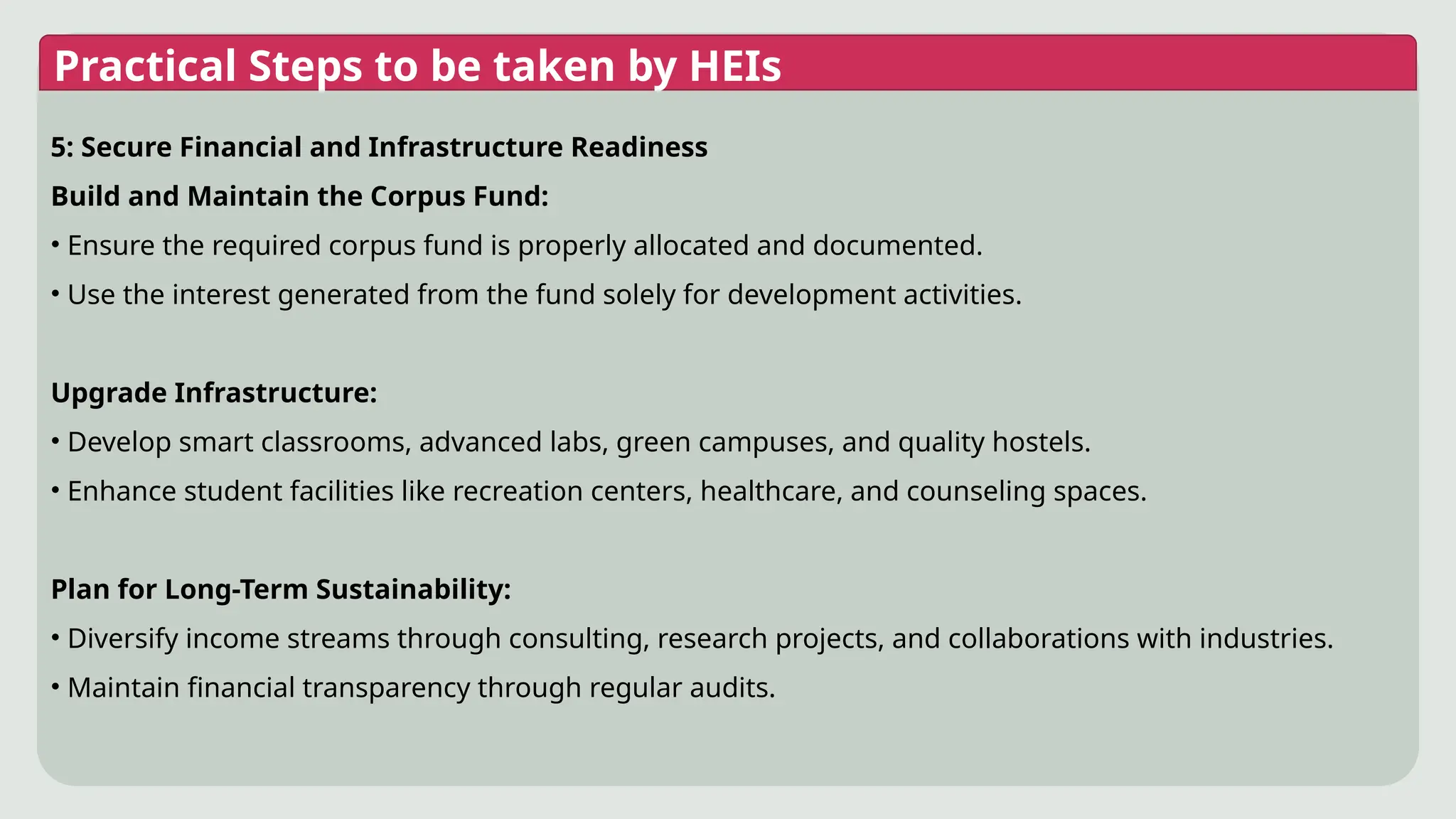 Practical Steps to be taken by HEIs

5: Secure Financial and Infrastructure Readiness

Build and Maintain the Corpus Fund:

• Ensure the required corpus fund is properly allocated and documented.

• Use the interest generated from the fund solely for development activities.

Upgrade Infrastructure:

• Develop smart classrooms, advanced labs, green campuses, and quality hostels.

• Enhance student facilities like recreation centers, healthcare, and counseling spaces.

Plan for Long-Term Sustainability:

• Diversify income streams through consulting, research projects, and collaborations with industries.

• Maintain financial transparency through regular audits.